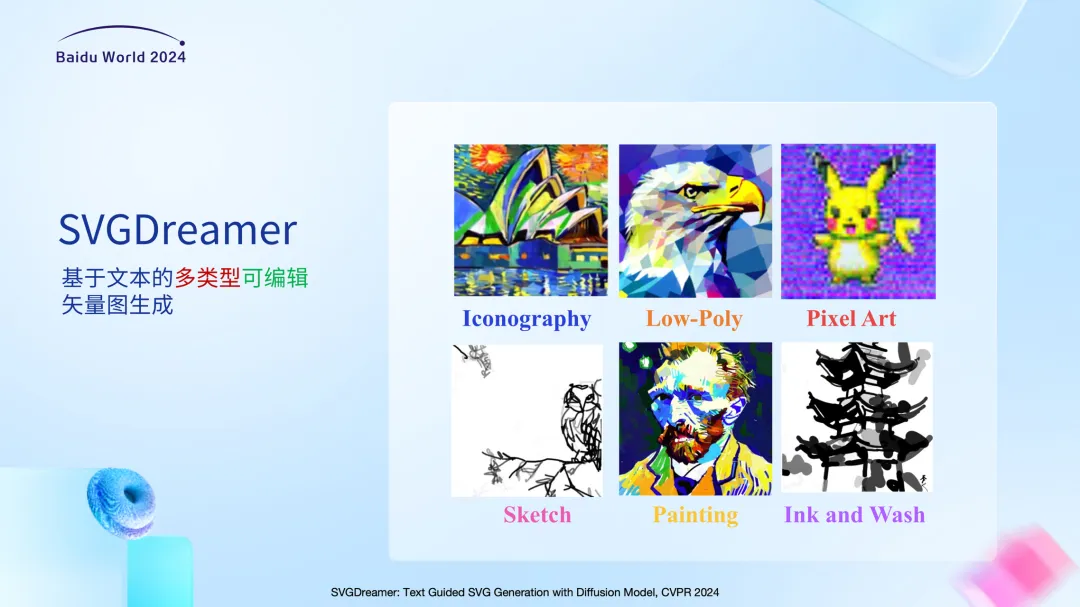 Baidu World 2024

SVGDreamer

基于文本的多类型可编辑矢量图生成

Iconography Low-Poly Pixel Art

Sketch Painting Ink and Wash

SVGDreamer: Text Guided SVG Generation with Diffusion Model, CVPR 2024